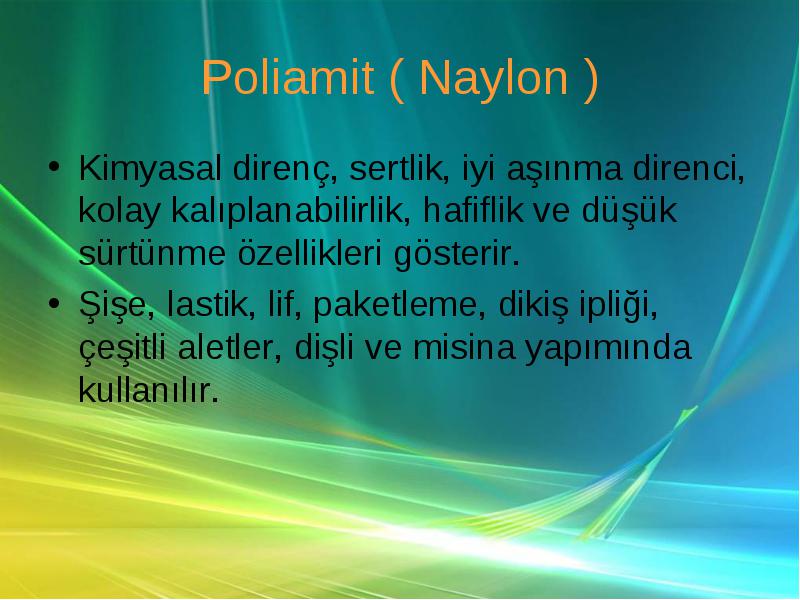 Poliamit ( Naylon )

• Kimyasal direnç, sertlik, iyi aşınma direnci, kolay kalıplanabilirlik, hafiflik ve düşük sürtünme özellikleri gösterir.

• Şişe, lastik, lif, paketleme, dikiş ipliği, çeşitli aletler, dişli ve misina yapımında kullanılır.